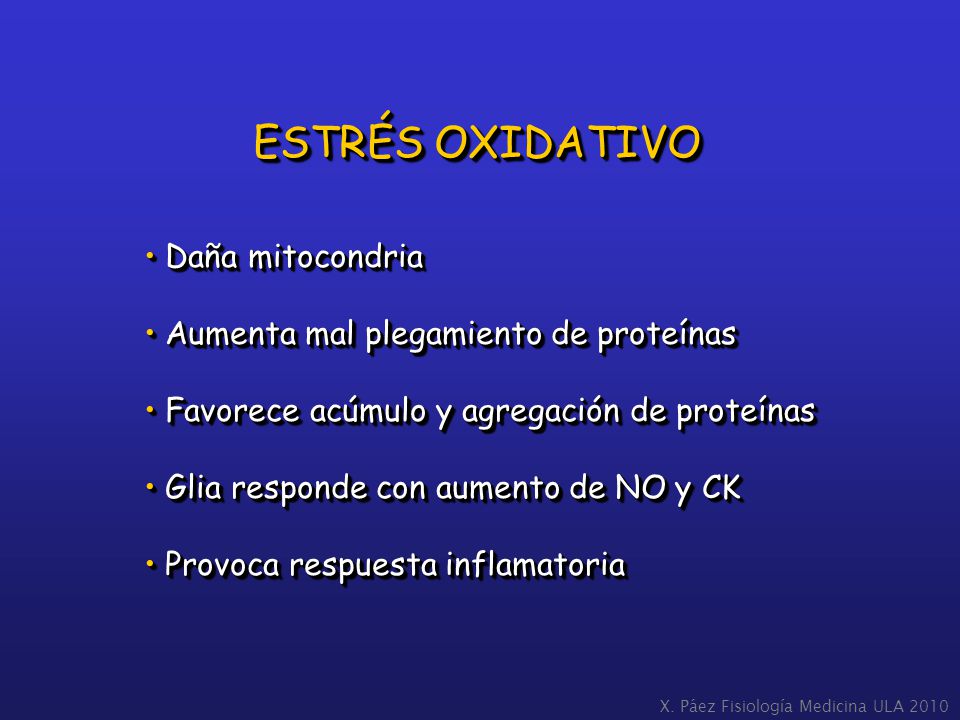 ESTRÉS OXIDATIVO

• Daña mitocondria

• Aumenta mal plegamiento de proteínas

• Favorece acúmulo y agregación de proteínas

• Glia responde con aumento de NO y CK

• Provoca respuesta inflamatoria

X. Páez Fisiología Medicina ULA 2010